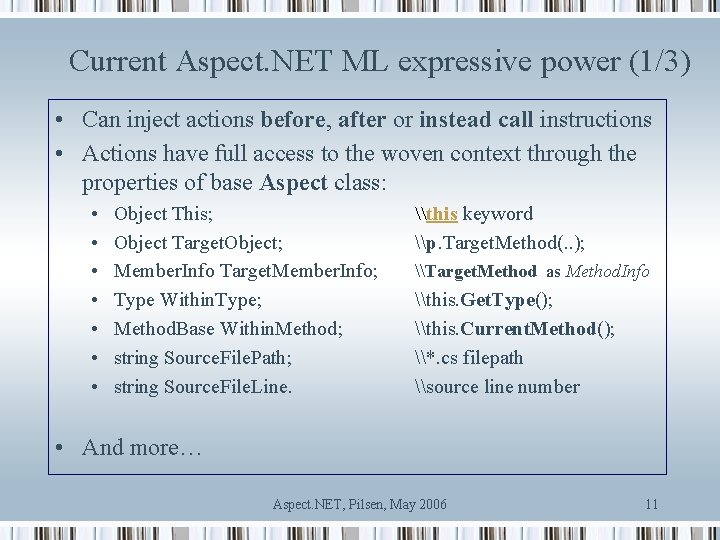 Current Aspect.NET ML expressive power (1/3)

• Can inject actions before, after or instead call instructions
• Actions have full access to the woven context through the properties of base Aspect class:
  • Object This; \\this keyword
  • Object TargetObject; \\p.TargetMethod(..);
  • MemberInfo TargetMemberInfo; \\TargetMethod as MethodInfo
  • Type WithinType; \\this.GetType();
  • MethodBase WithinMethod; \\this.CurrentMethod();
  • string SourceFilePath; \\*.cs filepath
  • string SourceFileLine. \\source line number
• And more…

Aspect.NET, Pilsen, May 2006

11